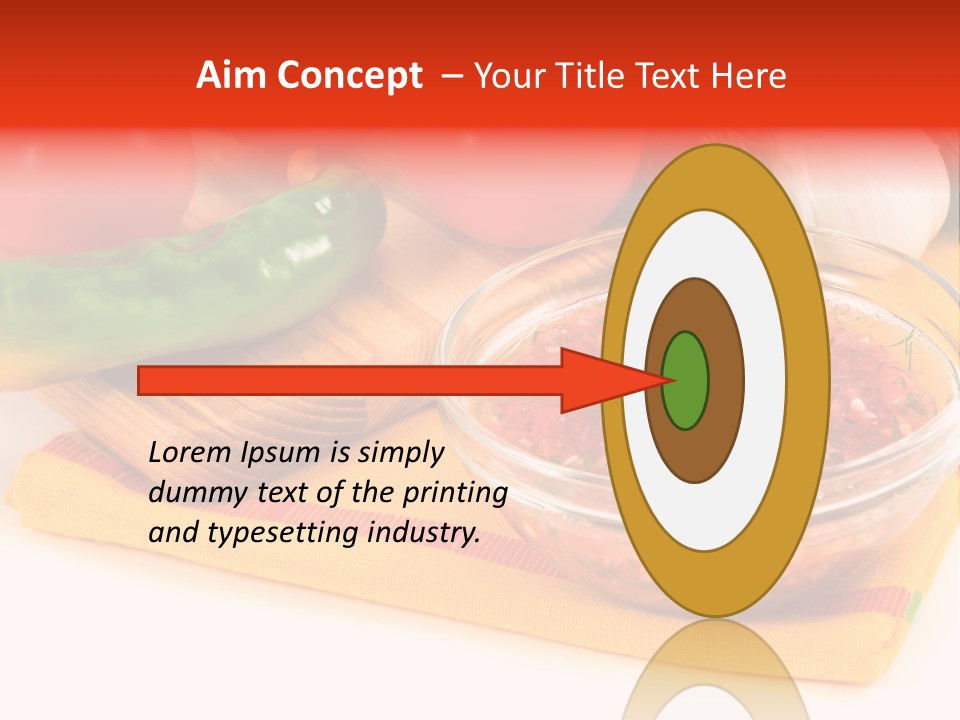 Aim Concept – Your Title Text Here

Lorem Ipsum is simply dummy text of the printing and typesetting industry.